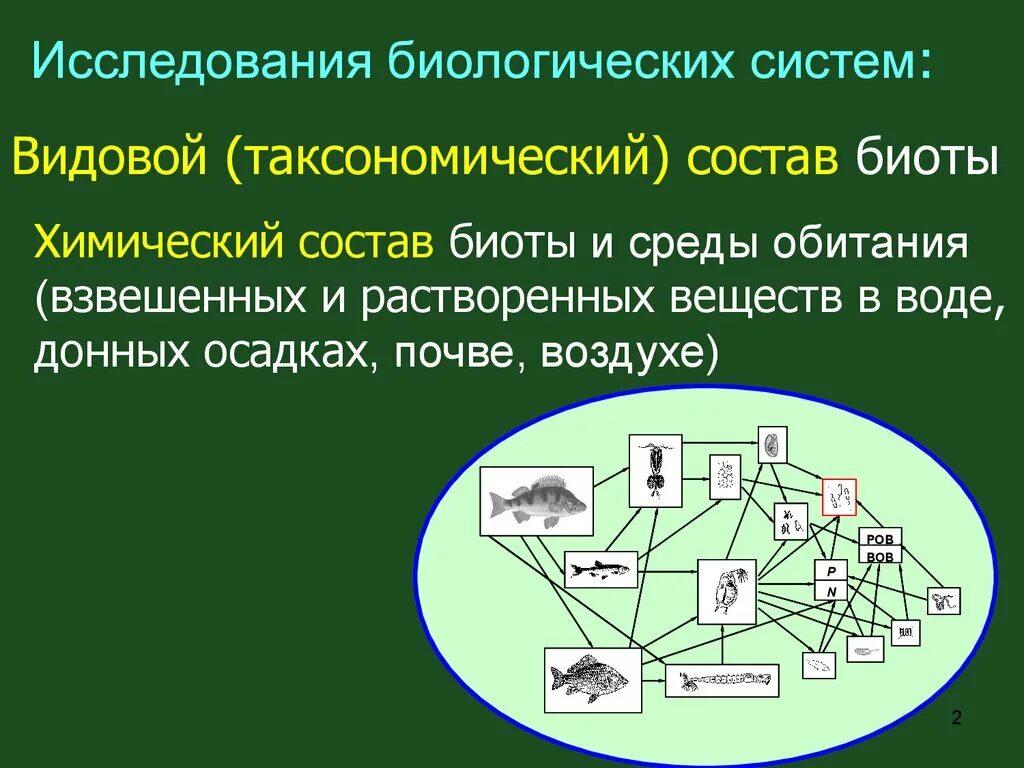 Исследования биологических систем:

Видовой (таксономический) состав биоты

Химический состав биоты и среды обитания (взвешенных и растворенных веществ в воде, донных осадках, почве, воздухе)

РОВ
ВОВ

P
N

2